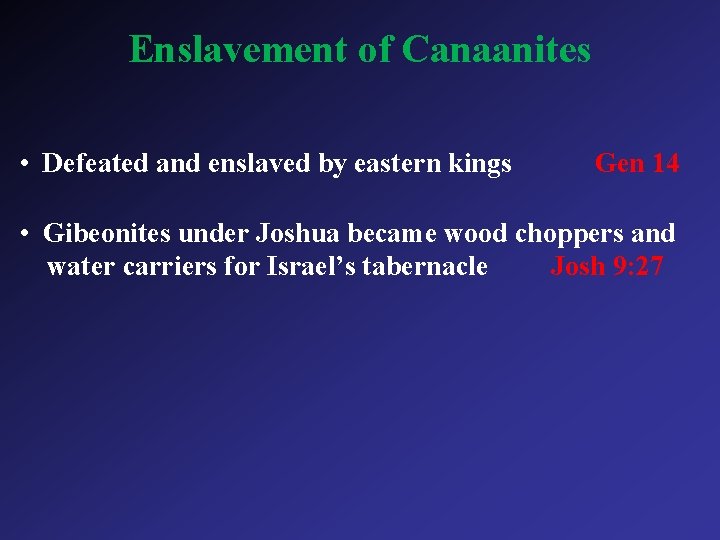 Enslavement of Canaanites

• Defeated and enslaved by eastern kings Gen 14

• Gibeonites under Joshua became wood choppers and water carriers for Israel's tabernacle Josh 9:27